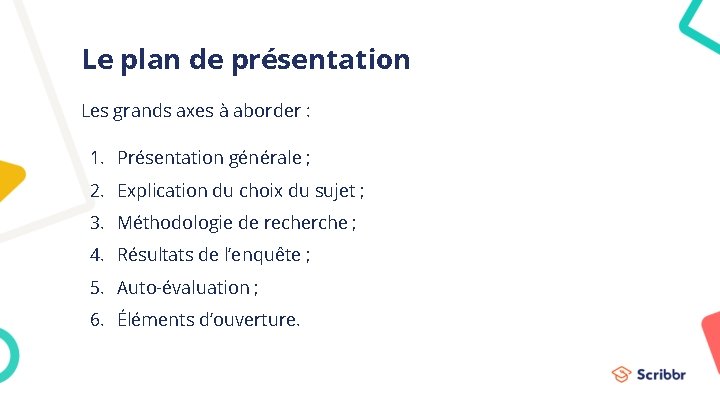 Le plan de présentation

Les grands axes à aborder :

1. Présentation générale ;
2. Explication du choix du sujet ;
3. Méthodologie de recherche ;
4. Résultats de l'enquête ;
5. Auto-évaluation ;
6. Éléments d'ouverture.

Scribbr